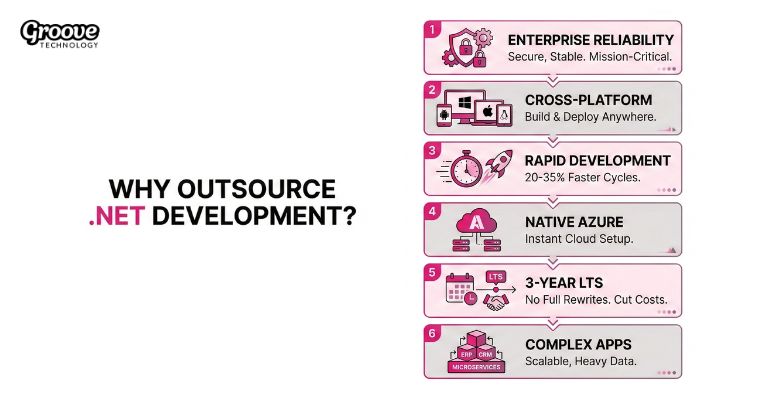 Groove
TECHNOLOGY

WHY OUTSOURCE .NET DEVELOPMENT?

1
ENTERPRISE RELIABILITY
Secure, Stable. Mission-Critical.

2
CROSS-PLATFORM
Build & Deploy Anywhere.

3
RAPID DEVELOPMENT
20-35% Faster Cycles.

4
A
NATIVE AZURE
Instant Cloud Setup.

5
LTS
3-YEAR LTS
No Full Rewrites. Cut Costs.

6
ERP CRM MICROSERVICES
COMPLEX APPS
Scalable, Heavy Data.